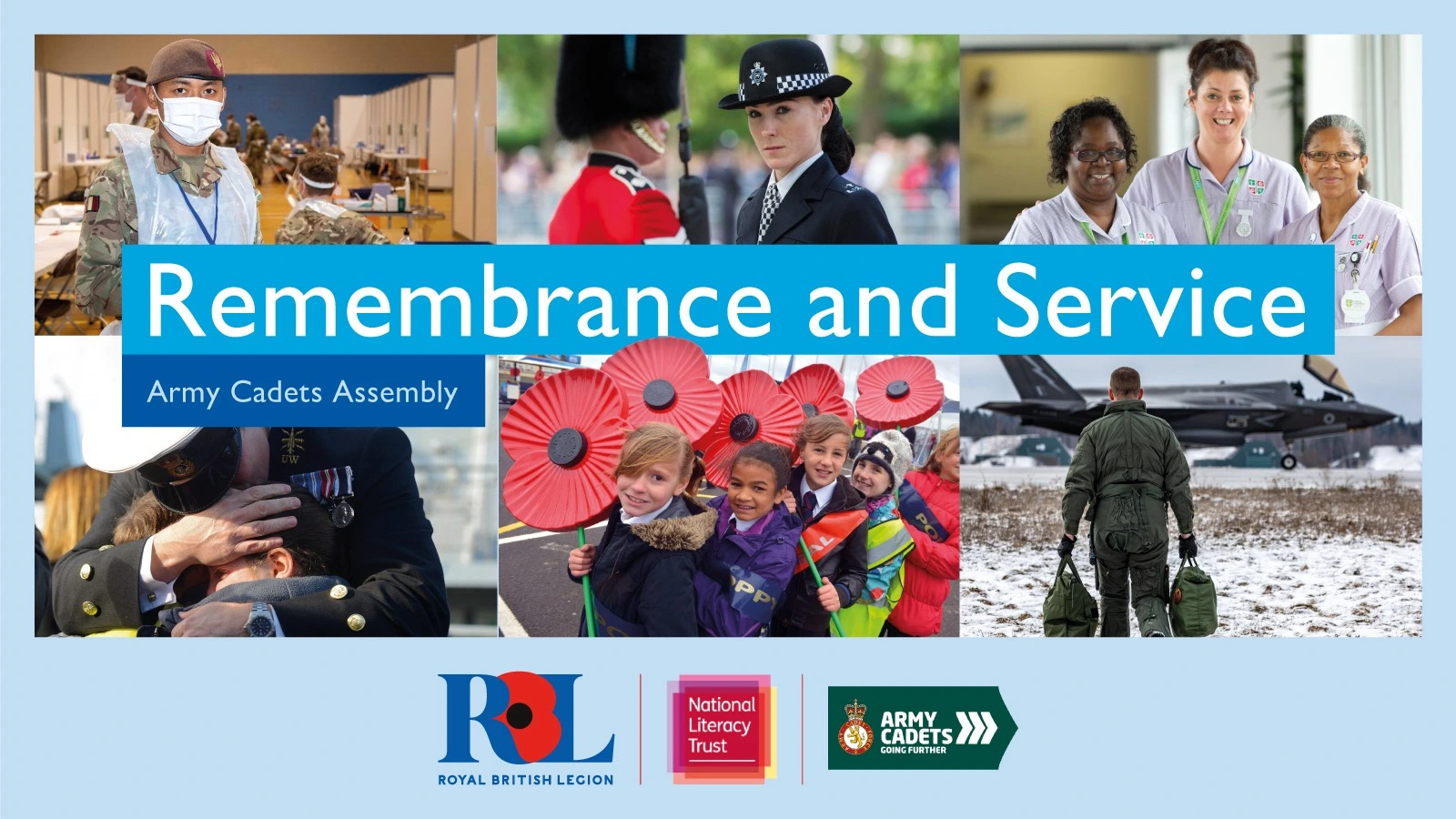 Remembrance and Service

Army Cadets Assembly

RBL
ROYAL BRITISH LEGION

National Literacy Trust

ARMY CADETS
GOING FURTHER